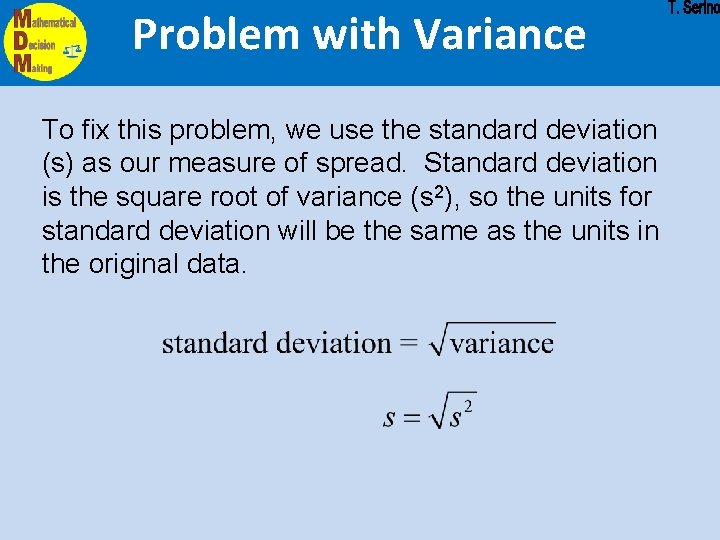 Mathematical
Decision
Making

Problem with Variance

T. Serino

To fix this problem, we use the standard deviation (s) as our measure of spread. Standard deviation is the square root of variance ($s^2$), so the units for standard deviation will be the same as the units in the original data.

$\text{standard deviation} = \sqrt{\text{variance}}$

$s = \sqrt{s^2}$